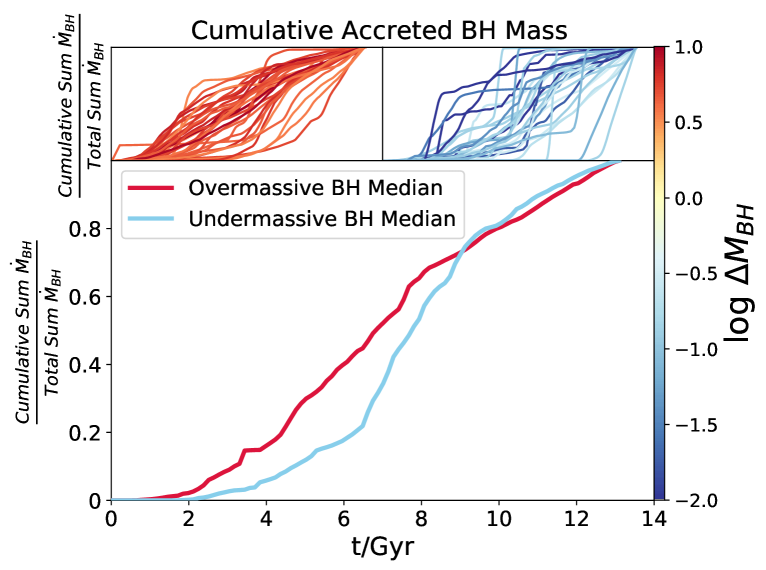 Cumulative Accreted BH Mass

$\frac{Cumulative\ Sum\ \dot{M}_{BH}}{Total\ Sum\ \dot{M}_{BH}}$

Overmassive BH Median
Undermassive BH Median

$\frac{Cumulative\ Sum\ \dot{M}_{BH}}{Total\ Sum\ \dot{M}_{BH}}$

0.8
0.6
0.4
0.2
0
0
2
4
6
8
10
12
14
t/Gyr

1.0
0.5
0.0
−0.5
−1.0
−1.5
−2.0
log $\Delta M_{BH}$